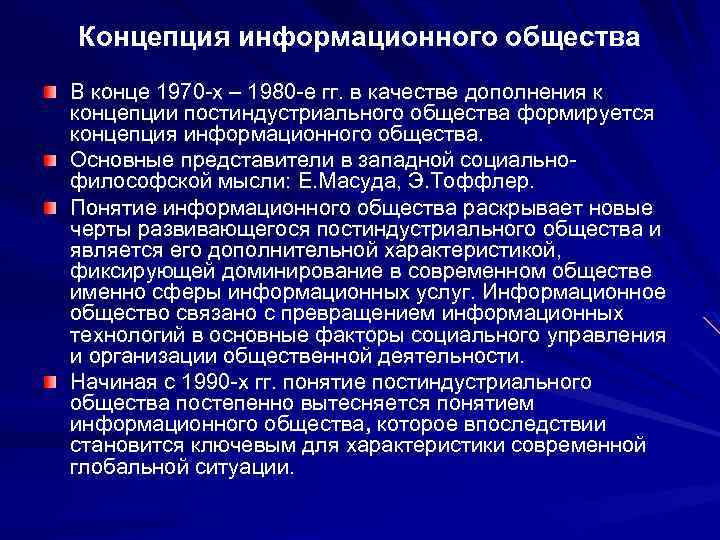 Концепция информационного общества

В конце 1970-х – 1980-е гг. в качестве дополнения к концепции постиндустриального общества формируется концепция информационного общества.

Основные представители в западной социально-философской мысли: Е.Масуда, Э.Тоффлер.

Понятие информационного общества раскрывает новые черты развивающегося постиндустриального общества и является его дополнительной характеристикой, фиксирующей доминирование в современном обществе именно сферы информационных услуг. Информационное общество связано с превращением информационных технологий в основные факторы социального управления и организации общественной деятельности.

Начиная с 1990-х гг. понятие постиндустриального общества постепенно вытесняется понятием информационного общества, которое впоследствии становится ключевым для характеристики современной глобальной ситуации.